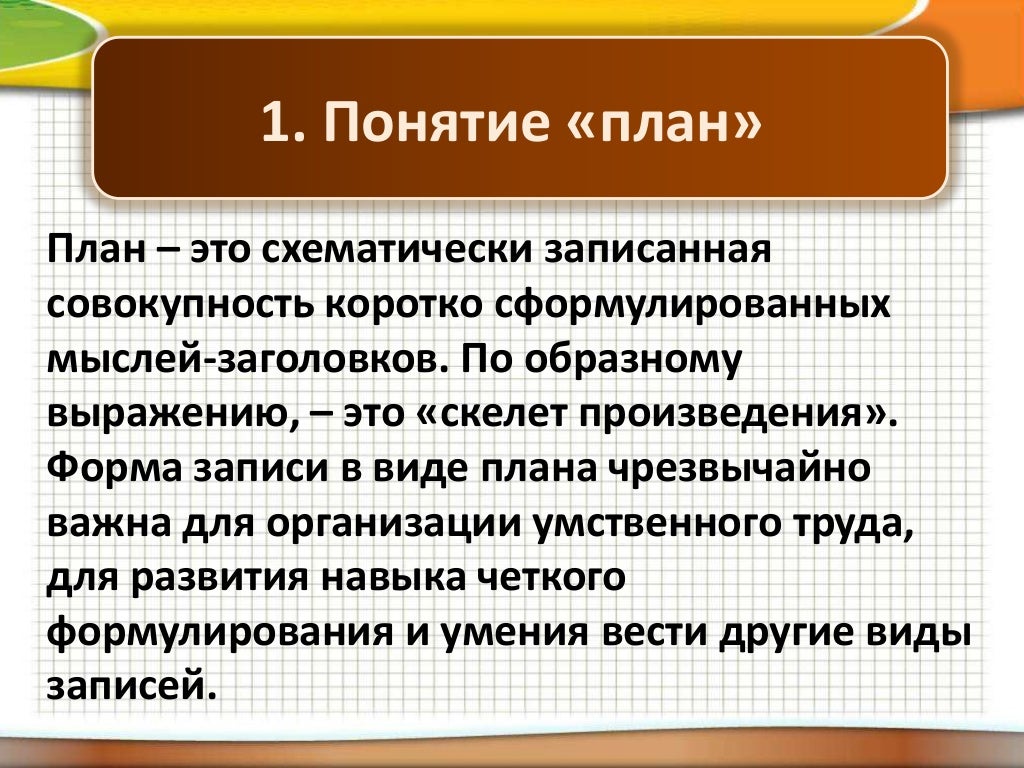 1. Понятие «план»

План – это схематически записанная совокупность коротко сформулированных мыслей-заголовков. По образному выражению, – это «скелет произведения». Форма записи в виде плана чрезвычайно важна для организации умственного труда, для развития навыка четкого формулирования и умения вести другие виды записей.